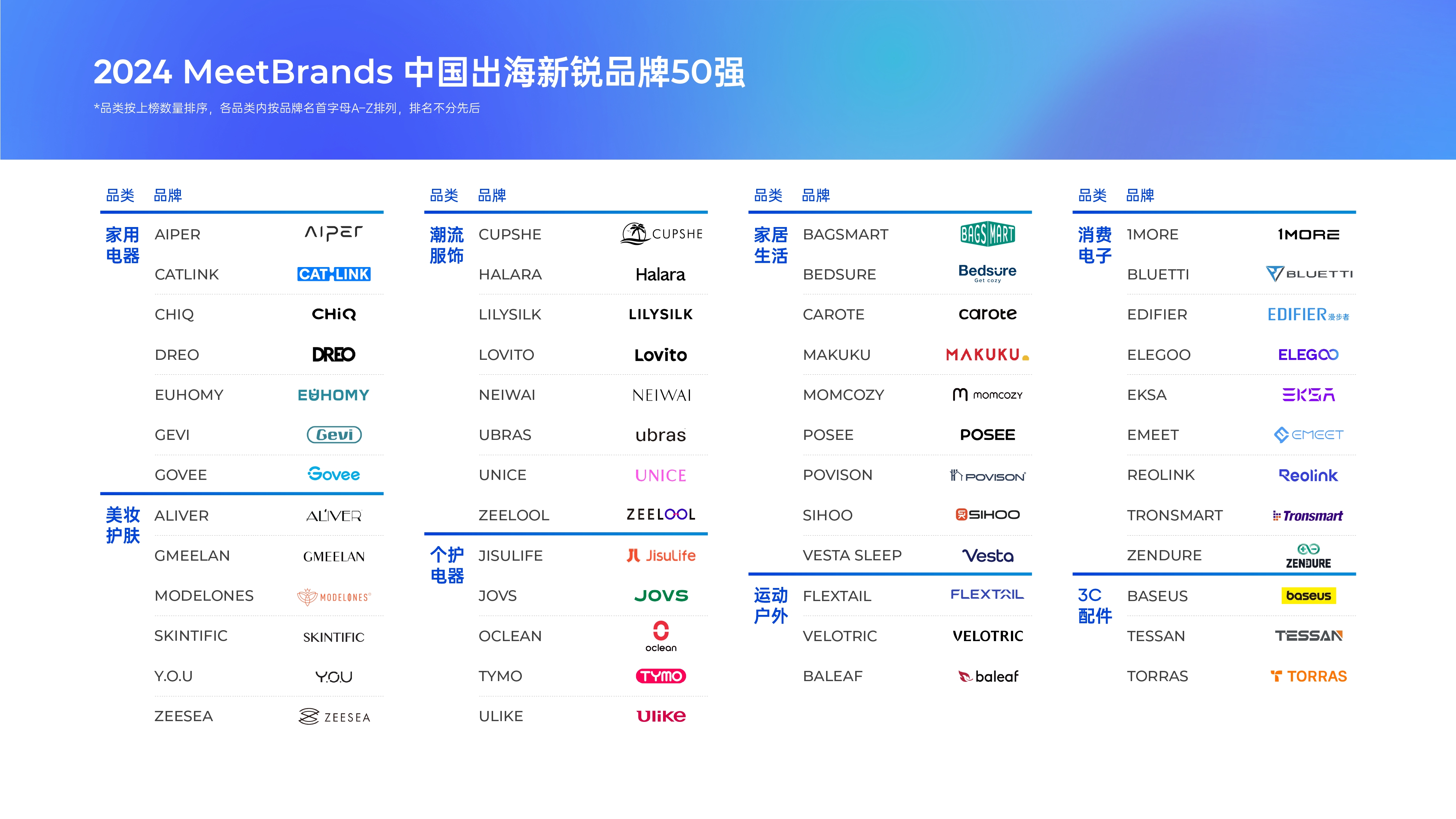 2024 MeetBrands 中国出海新锐品牌50强

*品类按上榜数量排序，各品类内按品牌名首字母A-Z排列，排名不分先后

| 品类 | 品牌 | |
|---|---|---|
| 家用电器 | AIPER | AIPER |
| | CATLINK | CATLINK |
| | CHIQ | CHiQ |
| | DREO | DREO |
| | EUHOMY | EUHOMY |
| | GEVI | Gevi |
| | GOVEE | Govee |
| 美妆护肤 | ALIVER | ALIVER |
| | GMEELAN | GMEELAN |
| | MODELONES | MODELONES |
| | SKINTIFIC | SKINTIFIC |
| | Y.O.U | Y.O.U |
| | ZEESEA | ZEESEA |

| 品类 | 品牌 | |
|---|---|---|
| 潮流服饰 | CUPSHE | CUPSHE |
| | HALARA | Halara |
| | LILYSILK | LILYSILK |
| | LOVITO | Lovito |
| | NEIWAI | NEIWAI |
| | UBRAS | ubras |
| | UNICE | UNICE |
| | ZEELOOL | ZEELOOL |
| 个护电器 | JISULIFE | JisuLife |
| | JOVS | JOVS |
| | OCLEAN | oclean |
| | TYMO | TYMO |
| | ULIKE | Ulike |

| 品类 | 品牌 | |
|---|---|---|
| 家居生活 | BAGSMART | BAGSMART |
| | BEDSURE | Bedsure Get cozy |
| | CAROTE | carote |
| | MAKUKU | MAKUKU |
| | MOMCOZY | momcozy |
| | POSEE | POSEE |
| | POVISON | POVISON |
| | SIHOO | SIHOO |
| | VESTA SLEEP | Vesta |
| 运动户外 | FLEXTAIL | FLEXTAIL |
| | VELOTRIC | VELOTRIC |
| | BALEAF | baleaf |

| 品类 | 品牌 | |
|---|---|---|
| 消费电子 | 1MORE | 1MORE |
| | BLUETTI | BLUETTI |
| | EDIFIER | EDIFIER 漫步者 |
| | ELEGOO | ELEGOO |
| | EKSA | EKSA |
| | EMEET | EMEET |
| | REOLINK | Reolink |
| | TRONSMART | Tronsmart |
| | ZENDURE | ZENDURE |
| 3C配件 | BASEUS | baseus |
| | TESSAN | TESSAN |
| | TORRAS | TORRAS |